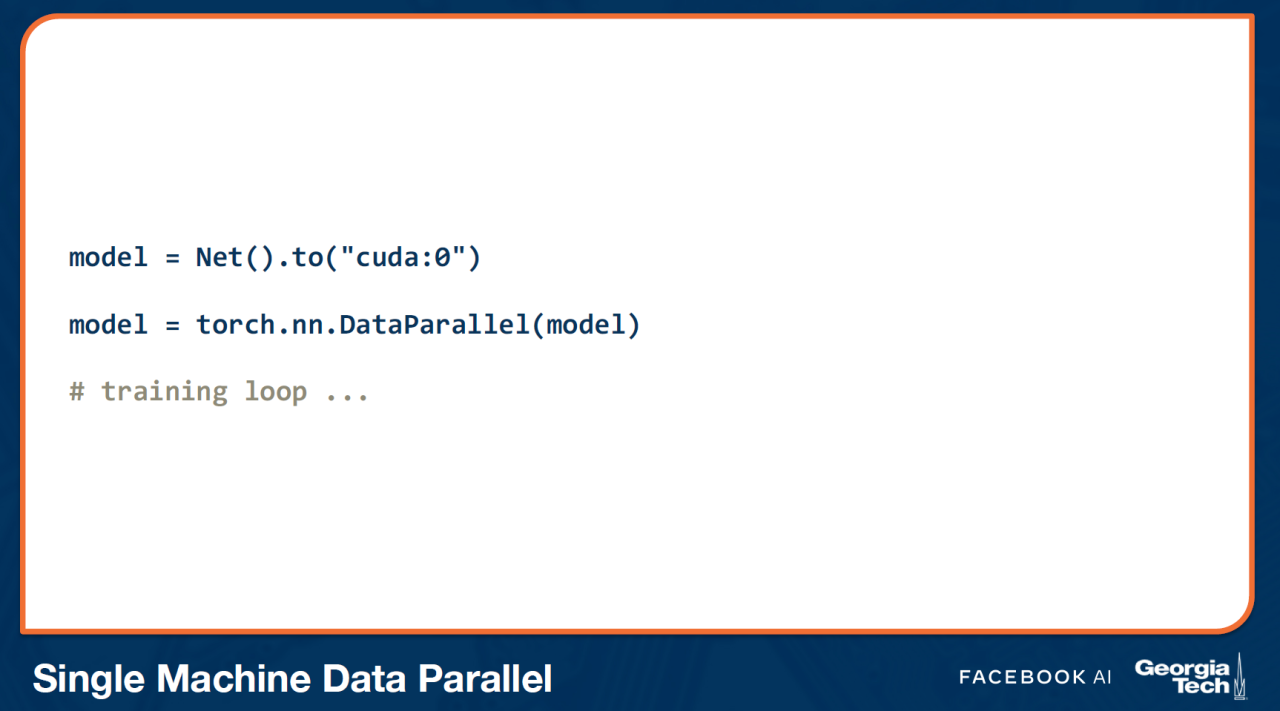 model = Net().to("cuda:0")

model = torch.nn.DataParallel(model)

# training loop ...

Single Machine Data Parallel

FACEBOOK AI

Georgia Tech